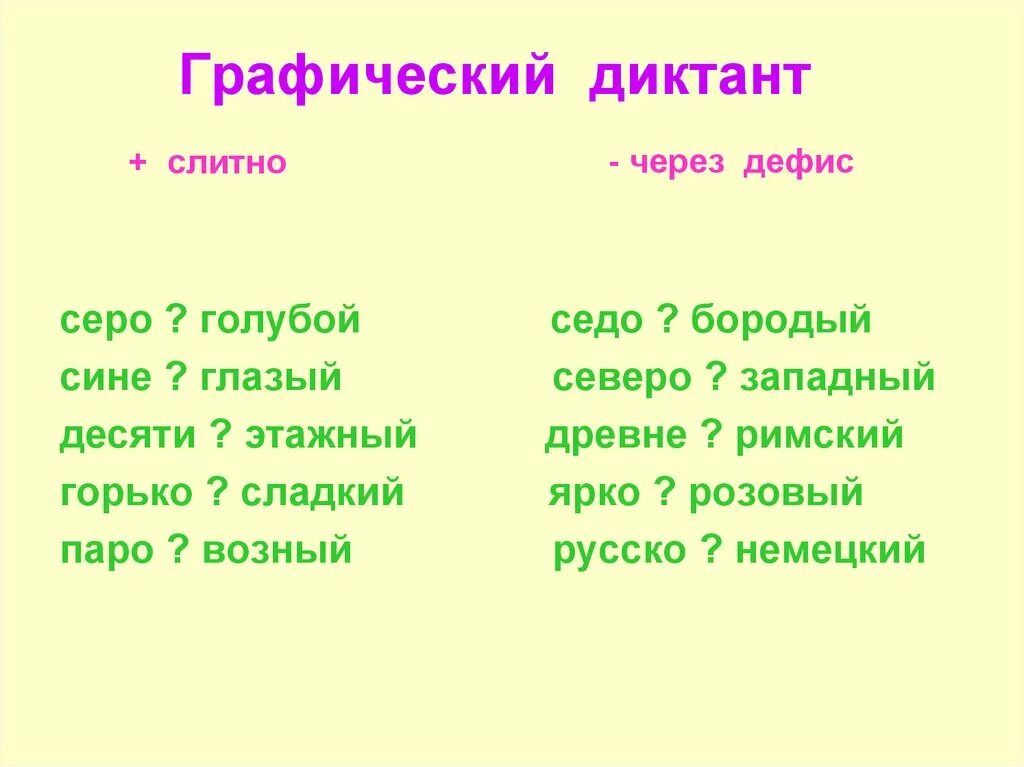 Графический диктант

+ слитно

- через дефис

серо ? голубой
сине ? глазый
десяти ? этажный
горько ? сладкий
паро ? возный

седо ? бородый
северо ? западный
древне ? римский
ярко ? розовый
русско ? немецкий